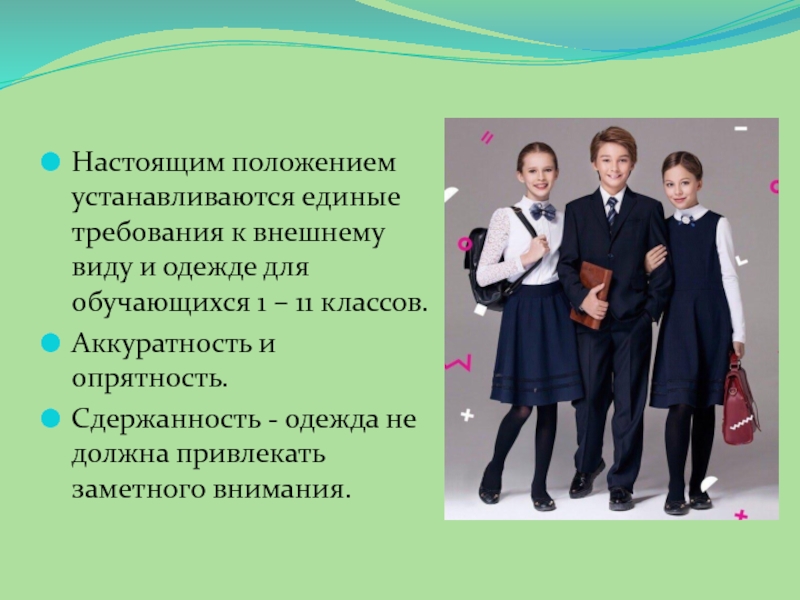 Настоящим положением устанавливаются единые требования к внешнему виду и одежде для обучающихся 1 – 11 классов.

Аккуратность и опрятность.

Сдержанность - одежда не должна привлекать заметного внимания.